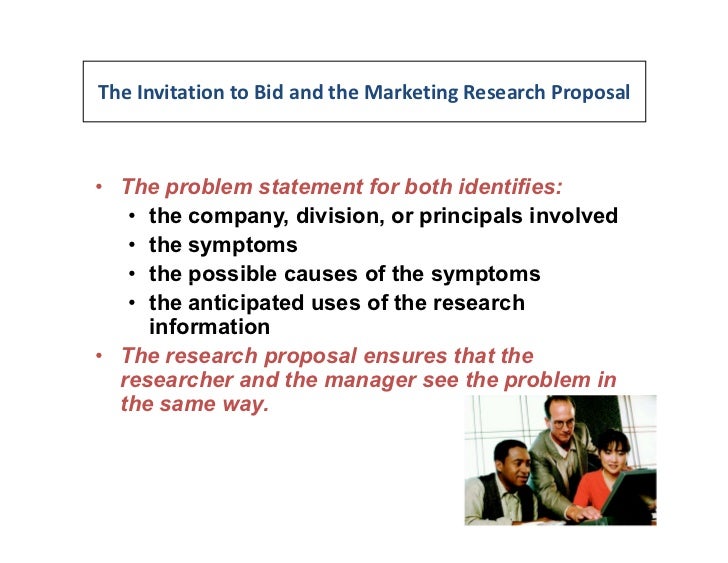 The Invitation to Bid and the Marketing Research Proposal

• The problem statement for both identifies:
  • the company, division, or principals involved
  • the symptoms
  • the possible causes of the symptoms
  • the anticipated uses of the research information
• The research proposal ensures that the researcher and the manager see the problem in the same way.